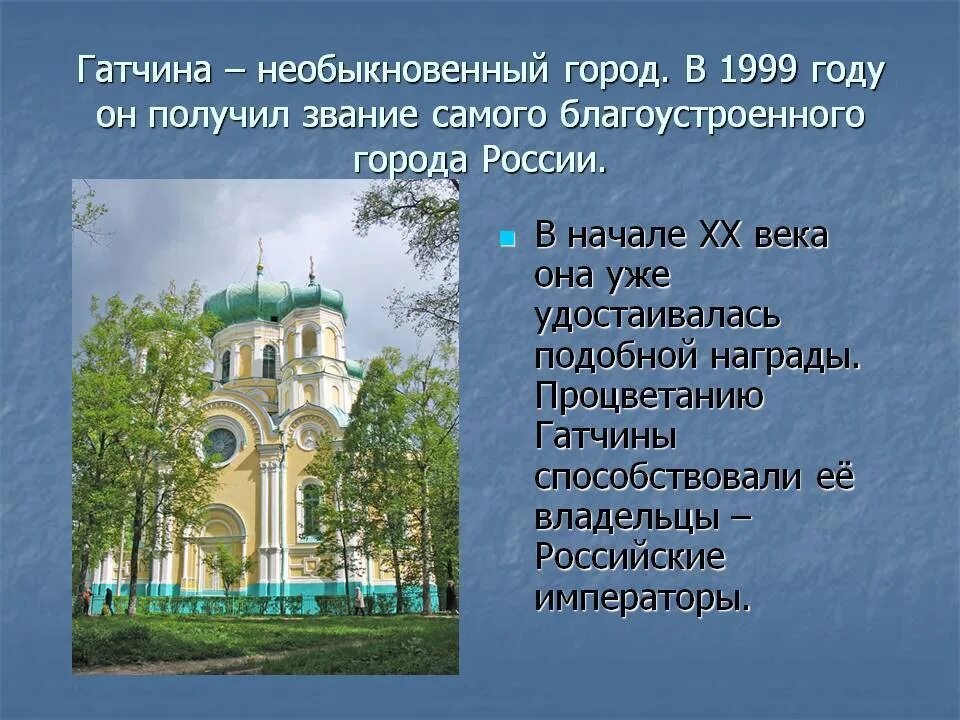 Гатчина – необыкновенный город. В 1999 году он получил звание самого благоустроенного города России.

В начале XX века она уже удостаивалась подобной награды. Процветанию Гатчины способствовали её владельцы – Российские императоры.